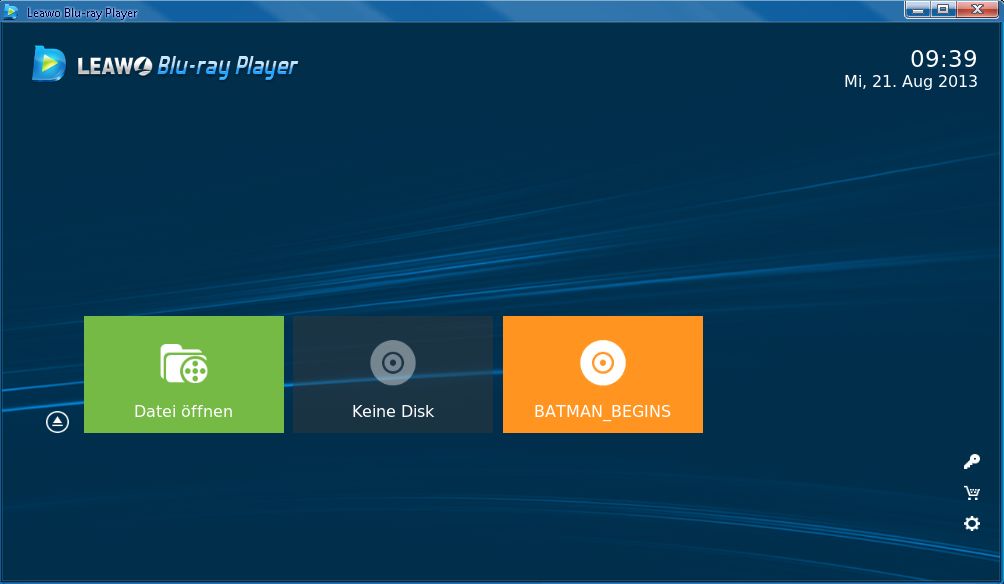 Leawo Blu-ray Player

LEAWO Blu-ray Player

09:39
Mi, 21. Aug 2013

Datei öffnen

Keine Disk

BATMAN_BEGINS